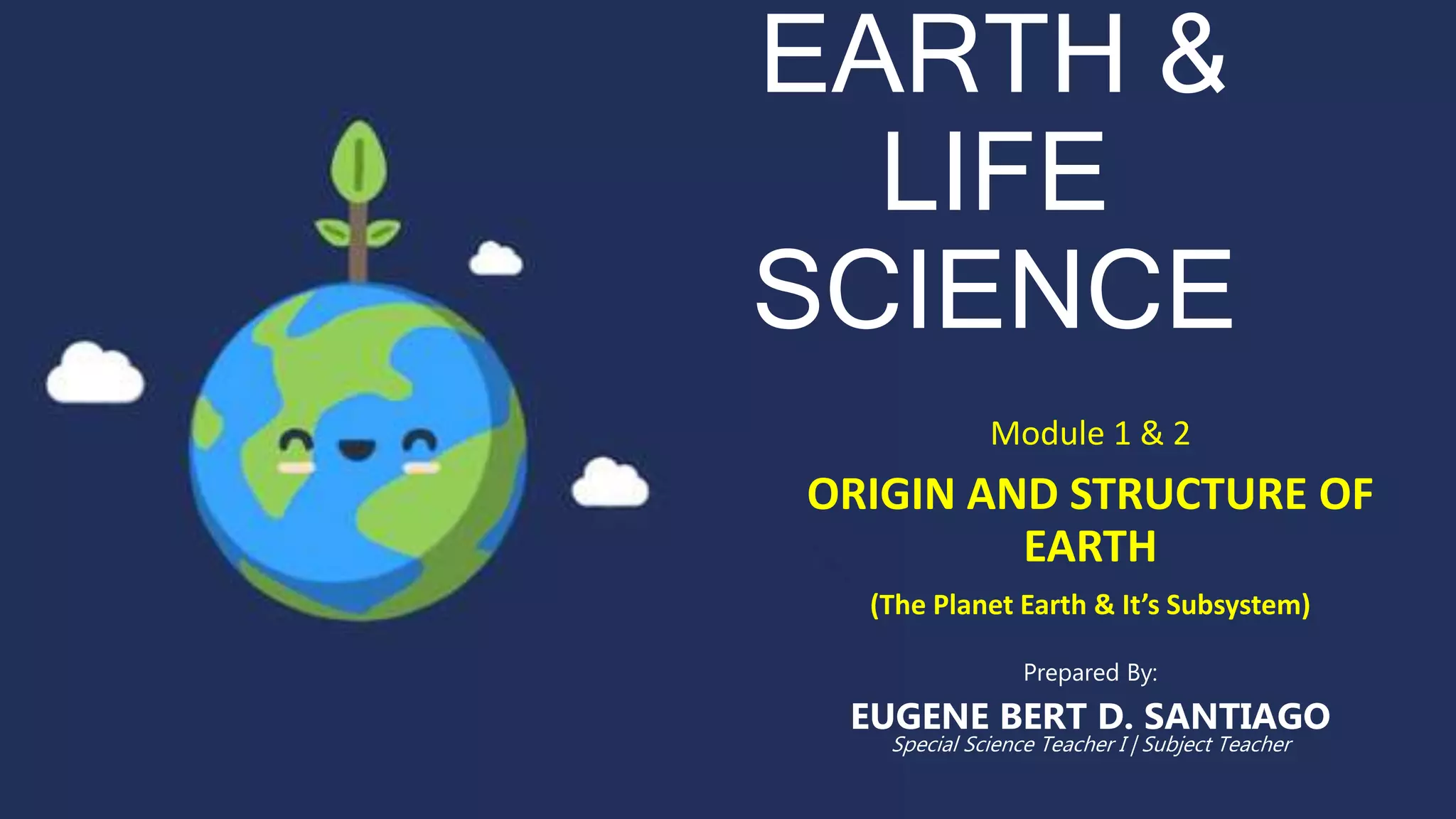 EARTH & LIFE SCIENCE

Module 1 & 2

ORIGIN AND STRUCTURE OF EARTH

(The Planet Earth & It's Subsystem)

Prepared By:

EUGENE BERT D. SANTIAGO
Special Science Teacher I | Subject Teacher